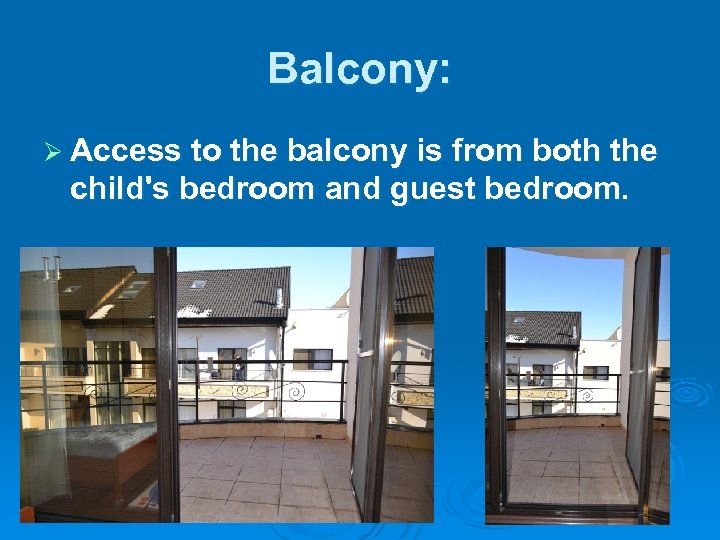 Balcony:

➢ Access to the balcony is from both the child's bedroom and guest bedroom.